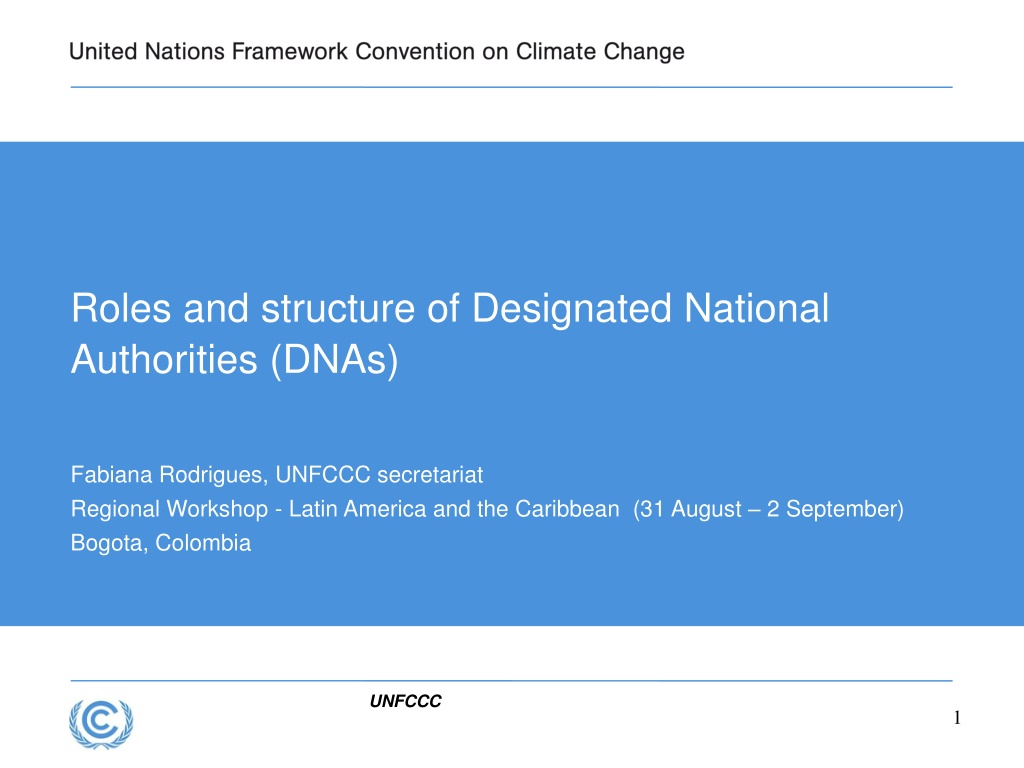 United Nations Framework Convention on Climate Change

Roles and structure of Designated National Authorities (DNAs)

Fabiana Rodrigues, UNFCCC secretariat
Regional Workshop - Latin America and the Caribbean (31 August – 2 September)
Bogota, Colombia

UNFCCC

1